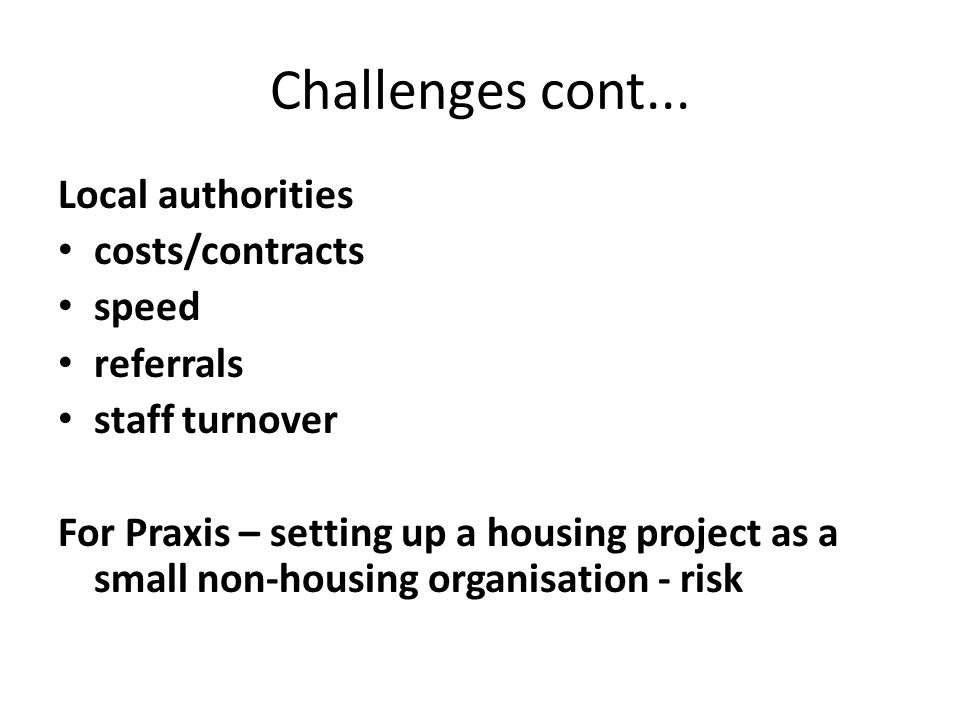 Challenges cont...

Local authorities
• costs/contracts
• speed
• referrals
• staff turnover

For Praxis – setting up a housing project as a small non-housing organisation - risk